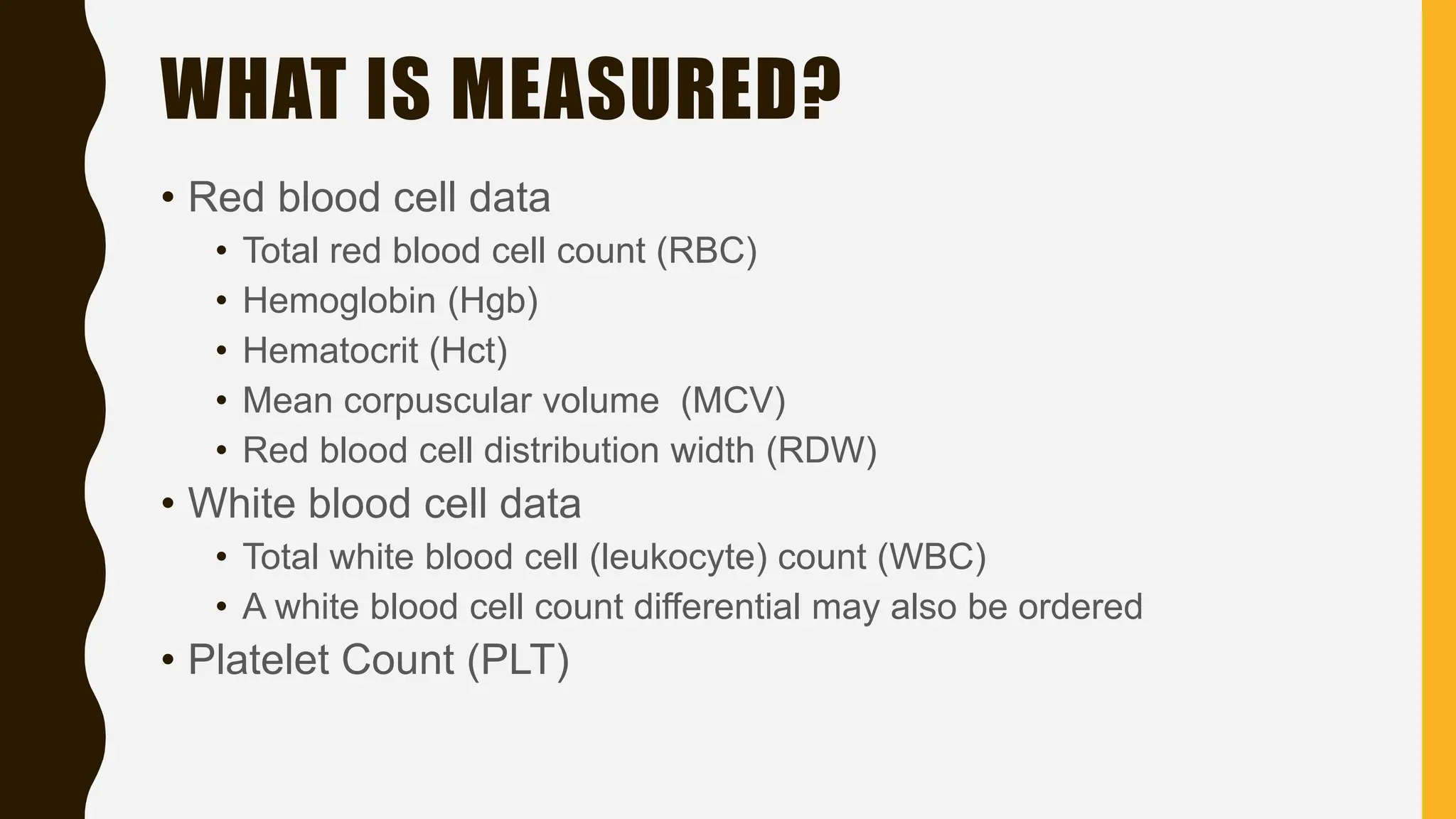 WHAT IS MEASURED?

• Red blood cell data
  • Total red blood cell count (RBC)
  • Hemoglobin (Hgb)
  • Hematocrit (Hct)
  • Mean corpuscular volume (MCV)
  • Red blood cell distribution width (RDW)
• White blood cell data
  • Total white blood cell (leukocyte) count (WBC)
  • A white blood cell count differential may also be ordered
• Platelet Count (PLT)